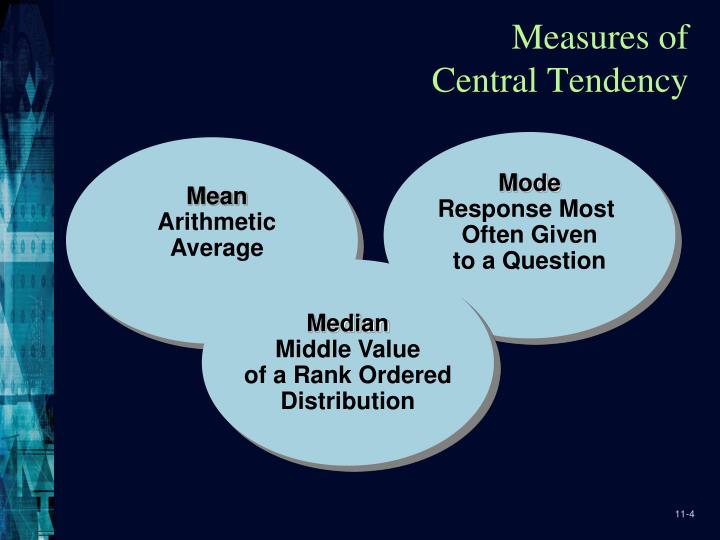 Measures of Central Tendency

Mean
Arithmetic Average

Mode
Response Most Often Given to a Question

Median
Middle Value of a Rank Ordered Distribution

11-4